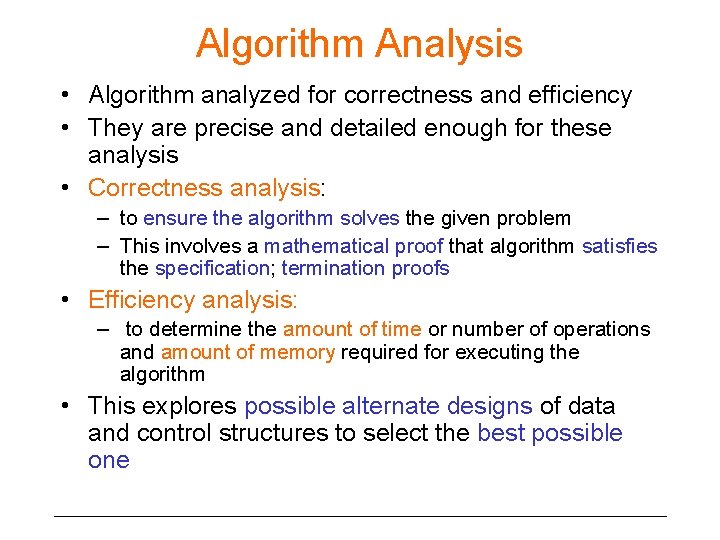 Algorithm Analysis

• Algorithm analyzed for correctness and efficiency
• They are precise and detailed enough for these analysis
• Correctness analysis:
– to ensure the algorithm solves the given problem
– This involves a mathematical proof that algorithm satisfies the specification; termination proofs
• Efficiency analysis:
– to determine the amount of time or number of operations and amount of memory required for executing the algorithm
• This explores possible alternate designs of data and control structures to select the best possible one